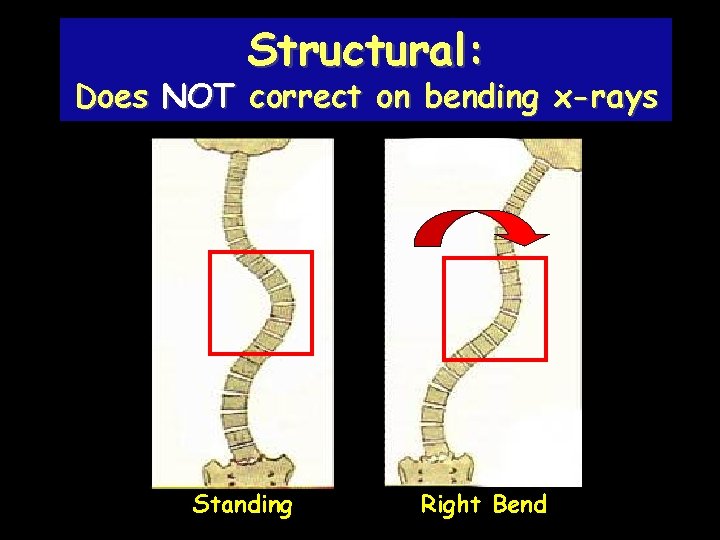 Structural:
Does NOT correct on bending x-rays

Standing

Right Bend